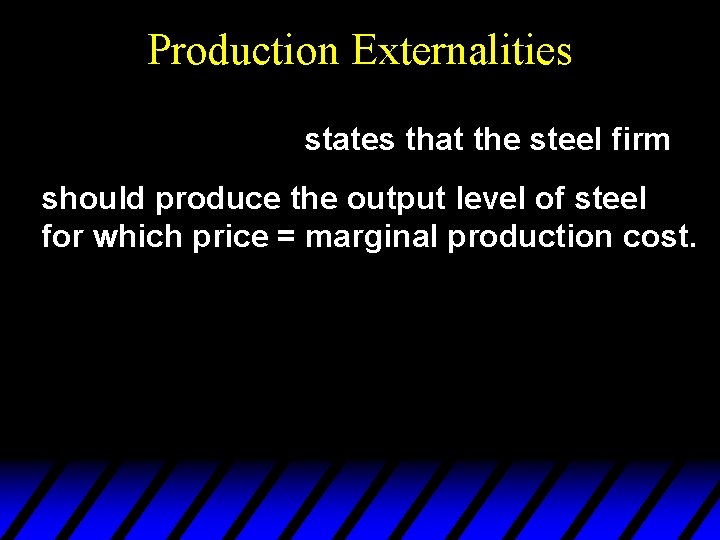 Production Externalities

states that the steel firm should produce the output level of steel for which price = marginal production cost.